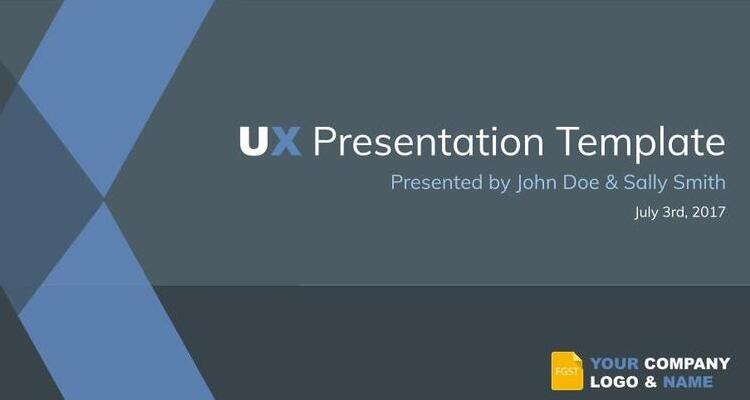 UX Presentation Template

Presented by John Doe & Sally Smith

July 3rd, 2017

FGST

YOUR COMPANY LOGO & NAME